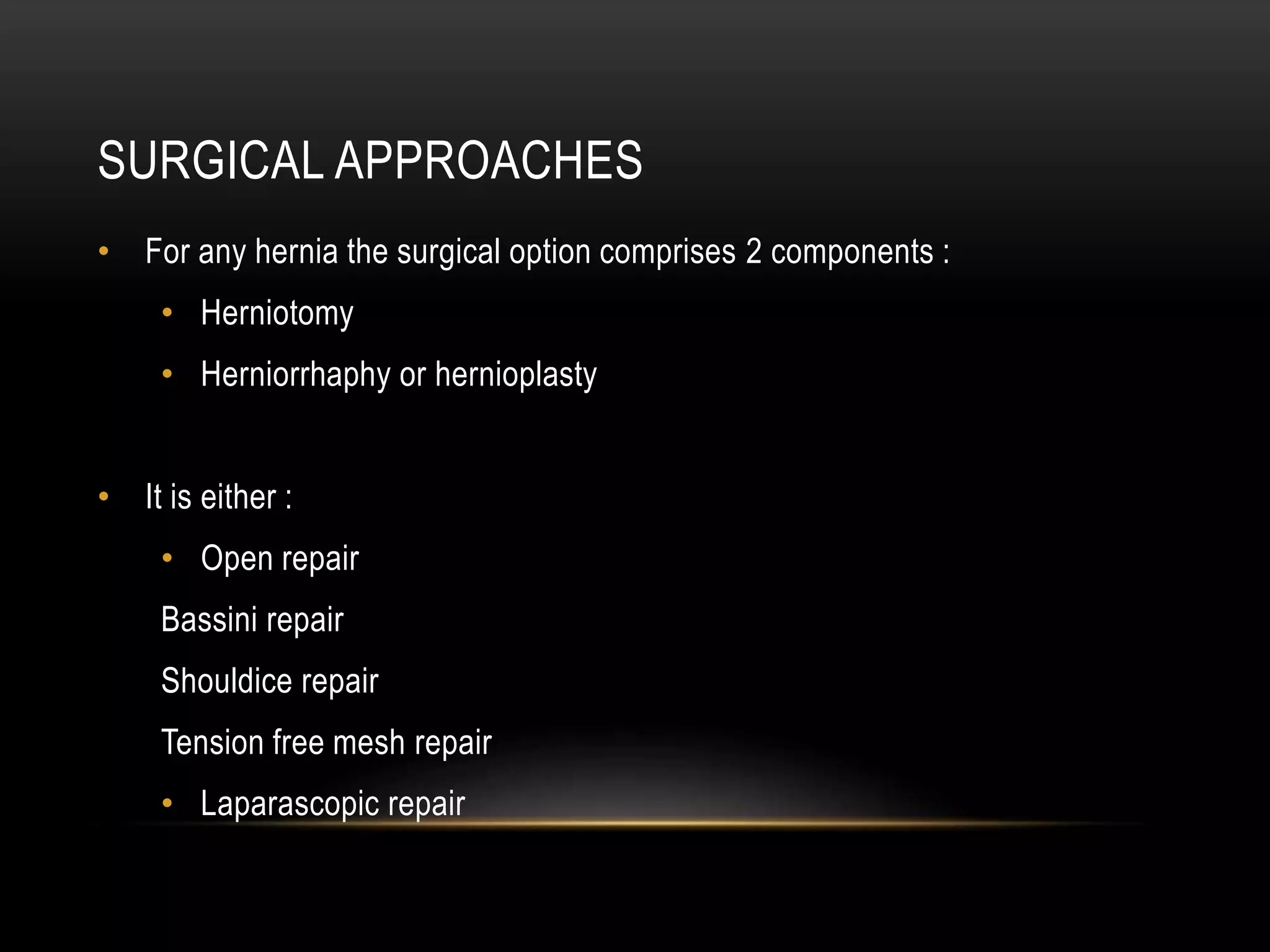 SURGICAL APPROACHES

• For any hernia the surgical option comprises 2 components :
  • Herniotomy
  • Herniorrhaphy or hernioplasty

• It is either :
  • Open repair
  Bassini repair
  Shouldice repair
  Tension free mesh repair
  • Laparascopic repair